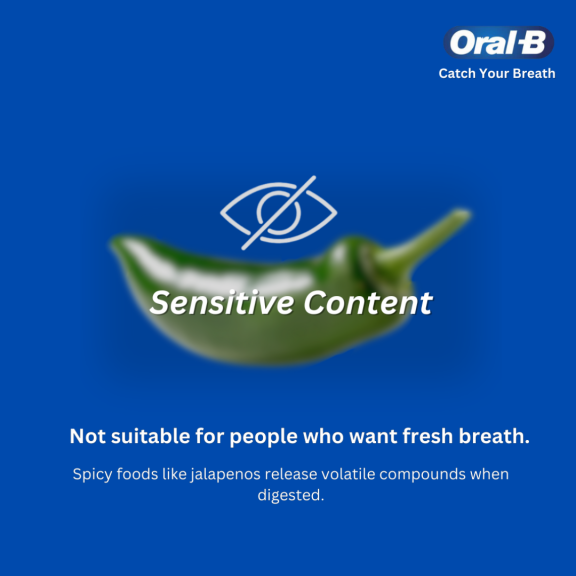 Oral-B
Catch Your Breath

Sensitive Content

Not suitable for people who want fresh breath.

Spicy foods like jalapenos release volatile compounds when digested.